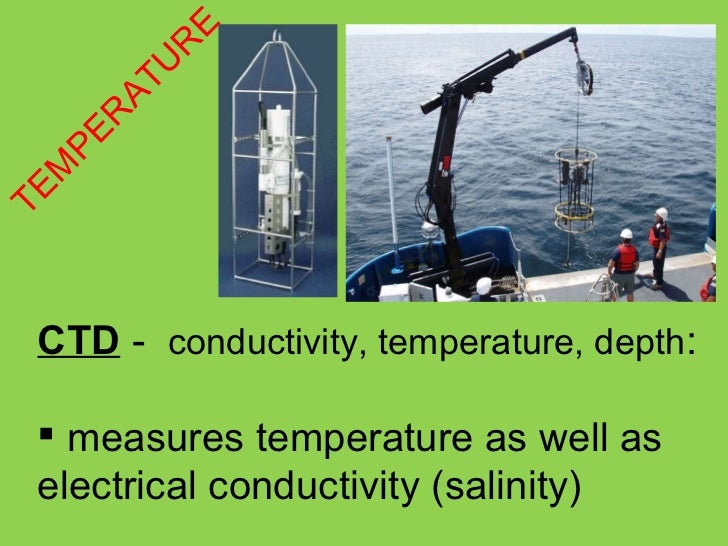 TEMPERATURE

CTD - conductivity, temperature, depth:

▪ measures temperature as well as electrical conductivity (salinity)